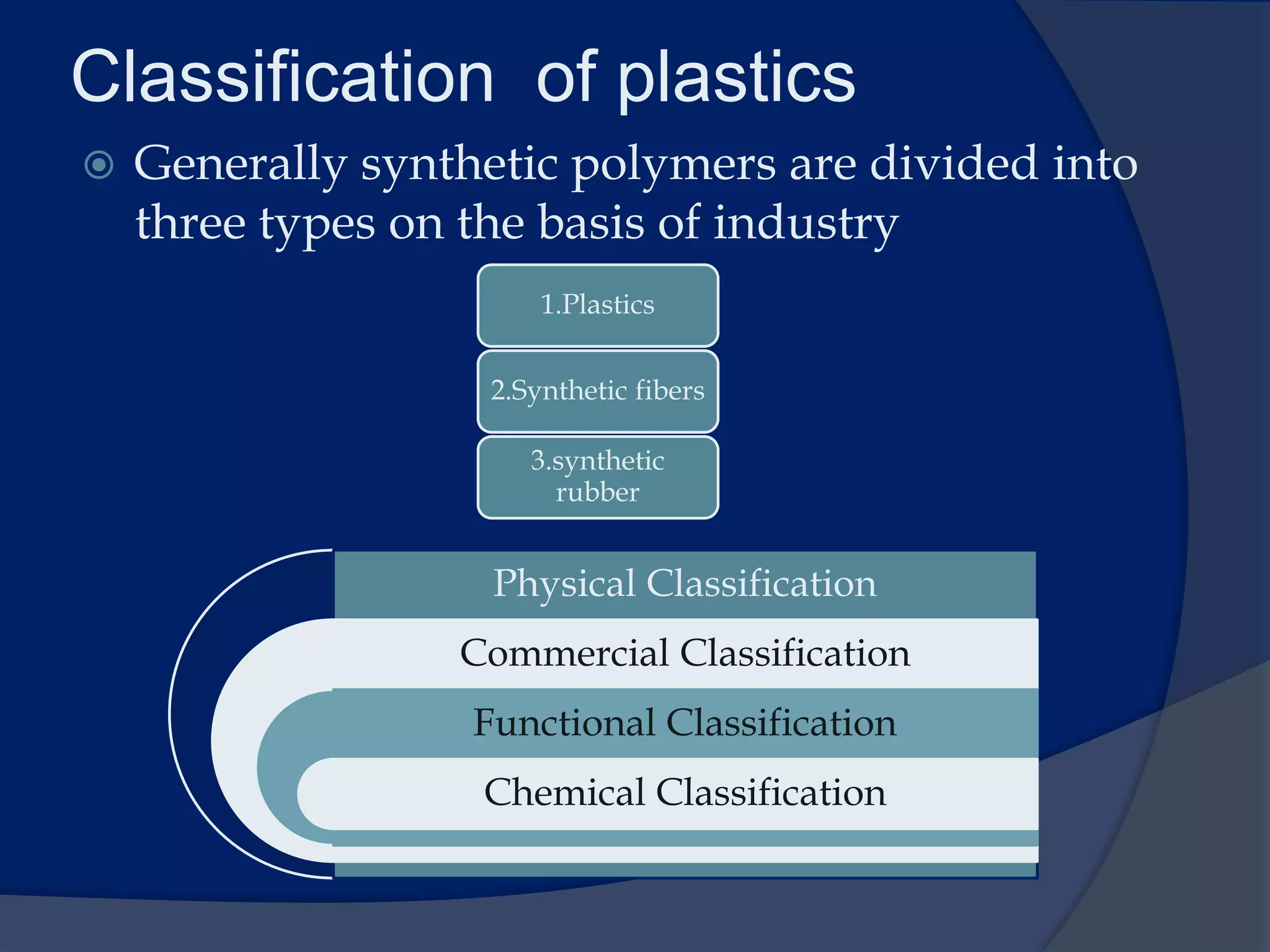 Classification of plastics

Generally synthetic polymers are divided into three types on the basis of industry

1.Plastics

2.Synthetic fibers

3.synthetic rubber

Physical Classification

Commercial Classification

Functional Classification

Chemical Classification